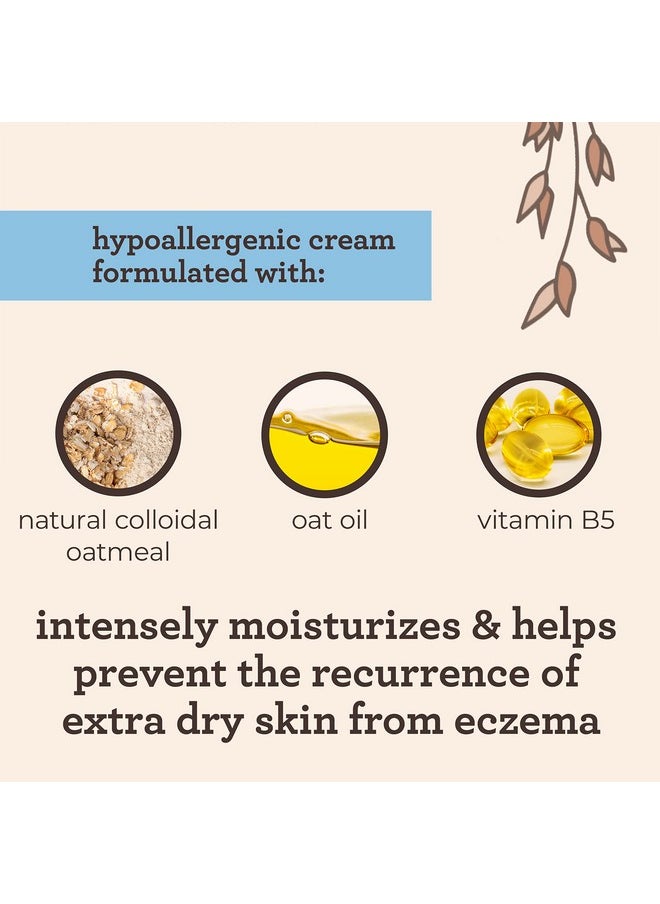 hypoallergenic cream formulated with:

natural colloidal oatmeal

oat oil

vitamin B5

intensely moisturizes & helps prevent the recurrence of extra dry skin from eczema